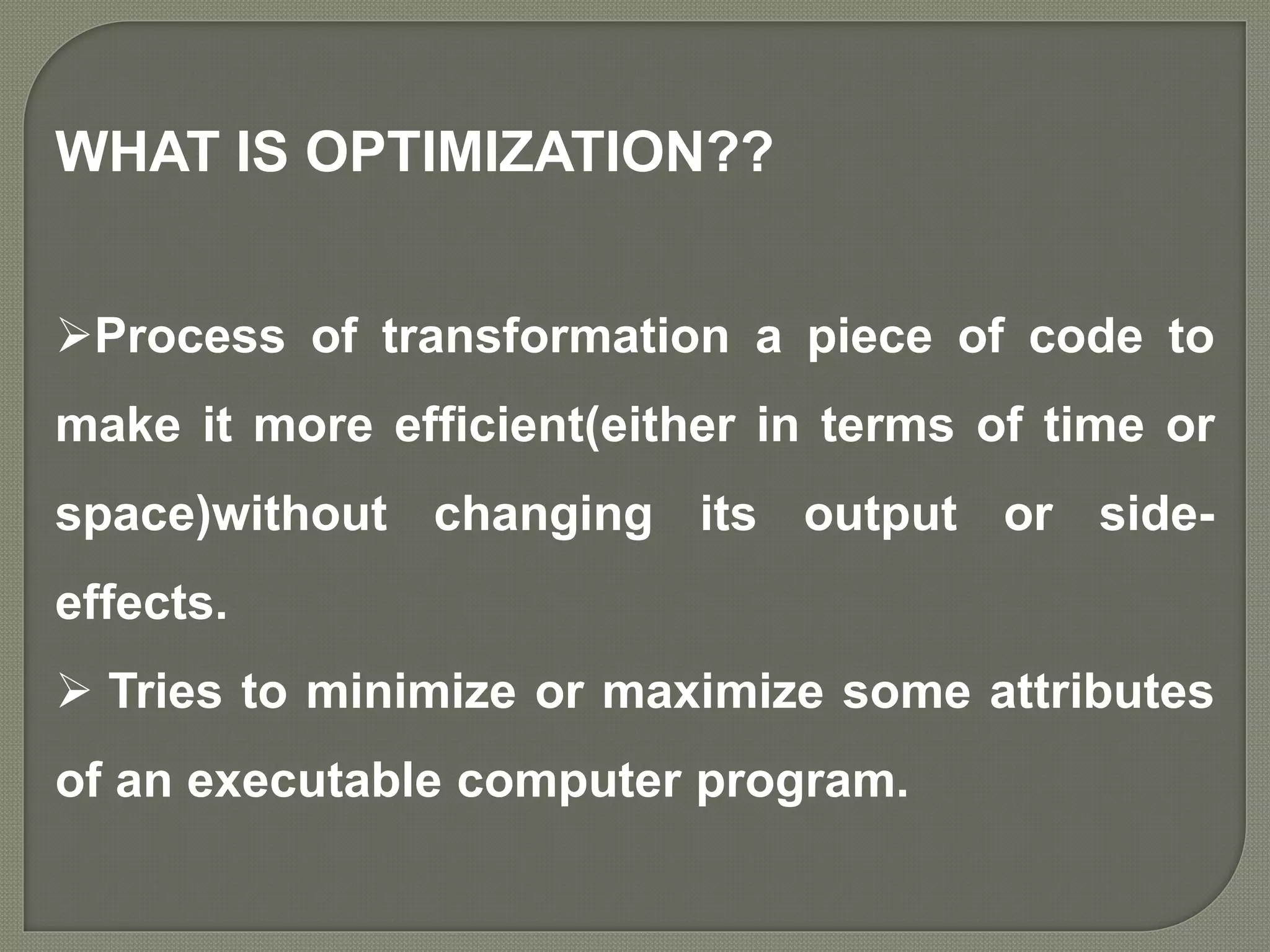 WHAT IS OPTIMIZATION??

➢Process of transformation a piece of code to make it more efficient(either in terms of time or space)without changing its output or side-effects.

➢ Tries to minimize or maximize some attributes of an executable computer program.